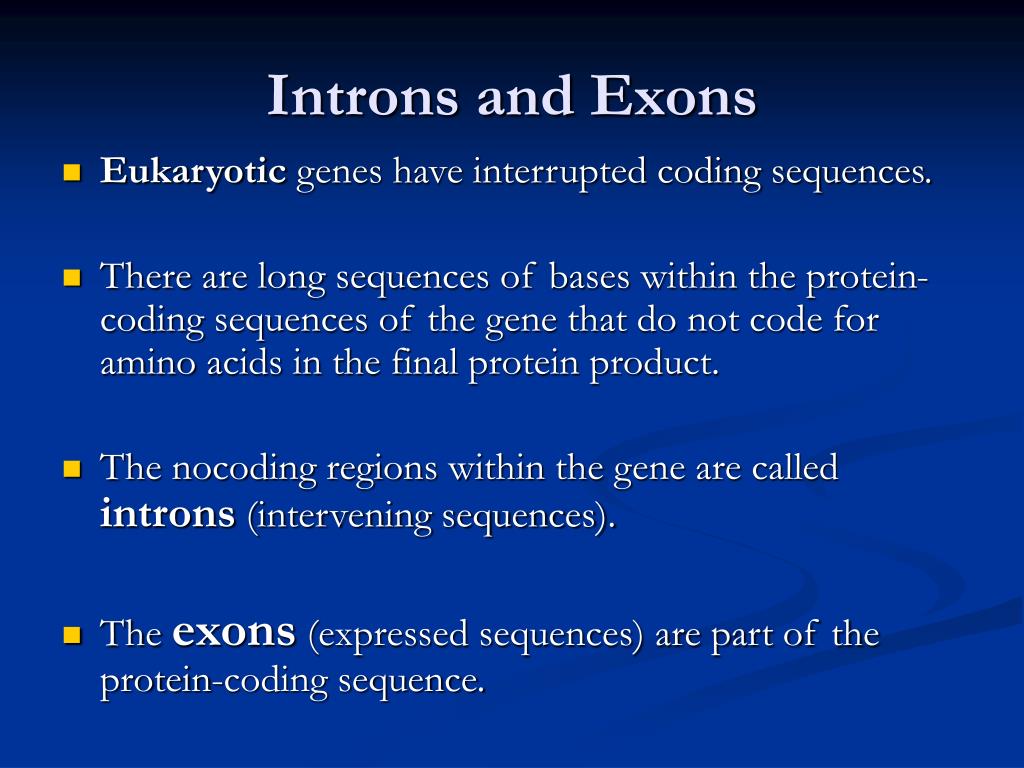 Introns and Exons

Eukaryotic genes have interrupted coding sequences.

There are long sequences of bases within the protein-coding sequences of the gene that do not code for amino acids in the final protein product.

The nocoding regions within the gene are called introns (intervening sequences).

The exons (expressed sequences) are part of the protein-coding sequence.